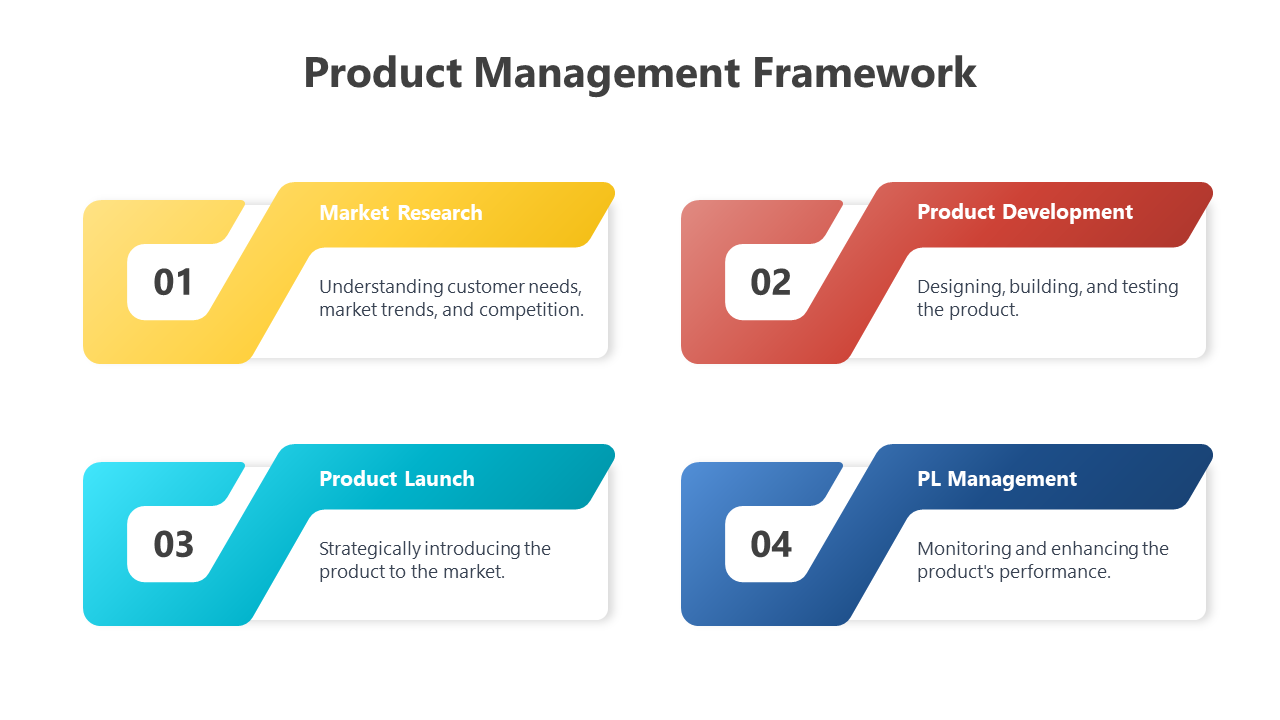 Product Management Framework

01

Market Research

Understanding customer needs, market trends, and competition.

02

Product Development

Designing, building, and testing the product.

03

Product Launch

Strategically introducing the product to the market.

04

PL Management

Monitoring and enhancing the product's performance.